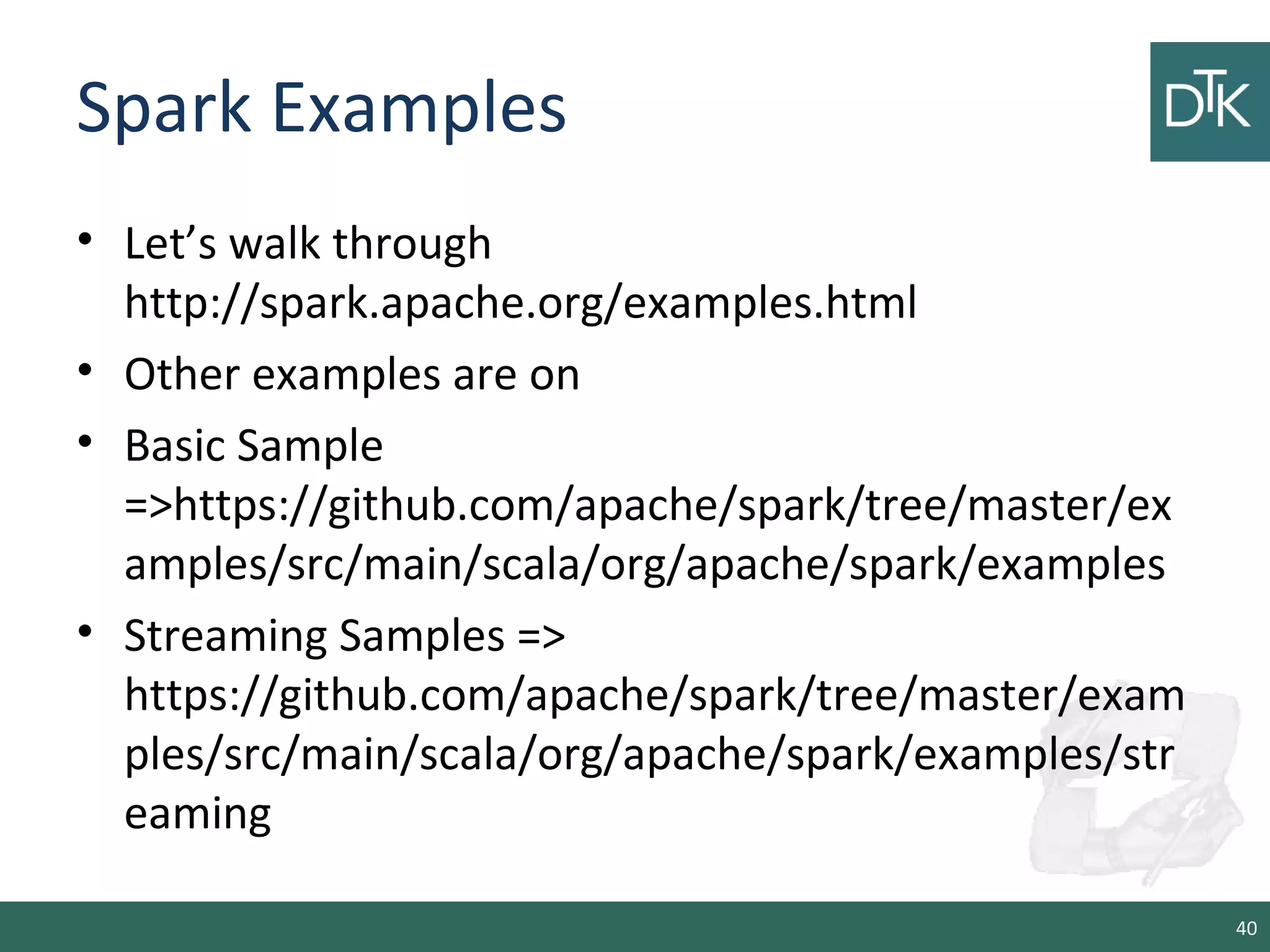 Spark Examples

DTK

• Let's walk through http://spark.apache.org/examples.html
• Other examples are on
• Basic Sample =>https://github.com/apache/spark/tree/master/examples/src/main/scala/org/apache/spark/examples
• Streaming Samples => https://github.com/apache/spark/tree/master/examples/src/main/scala/org/apache/spark/examples/streaming

40